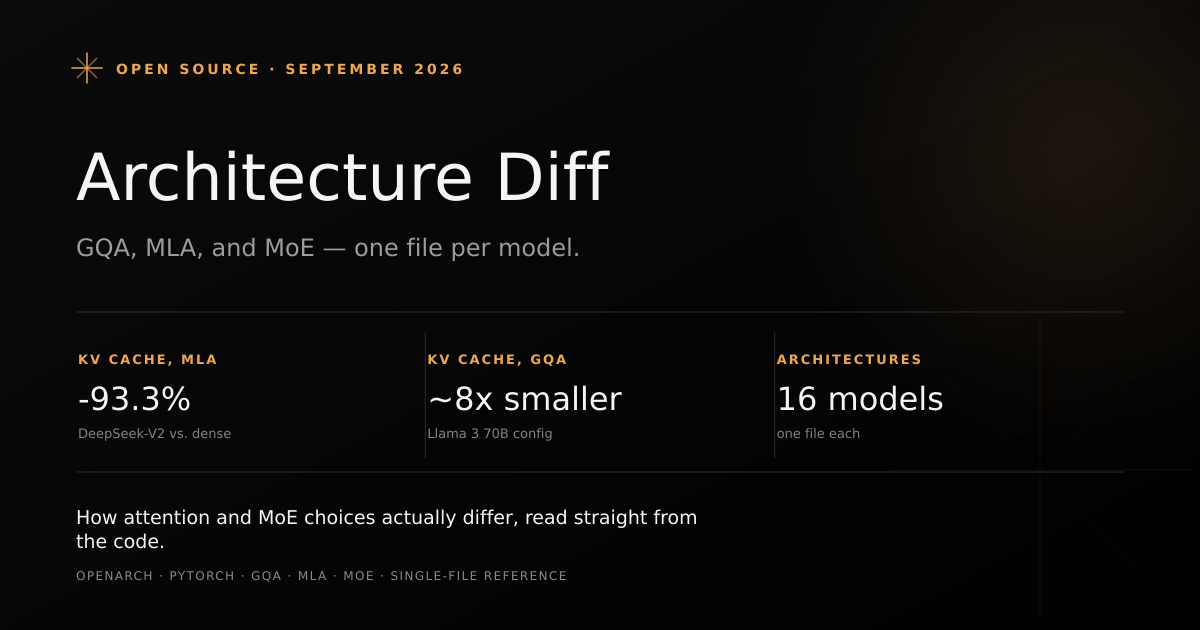 OPEN SOURCE · SEPTEMBER 2026

Architecture Diff

GQA, MLA, and MoE — one file per model.

KV CACHE, MLA
-93.3%
DeepSeek-V2 vs. dense

KV CACHE, GQA
~8x smaller
Llama 3 70B config

ARCHITECTURES
16 models
one file each

How attention and MoE choices actually differ, read straight from the code.

OPENARCH · PYTORCH · GQA · MLA · MOE · SINGLE-FILE REFERENCE